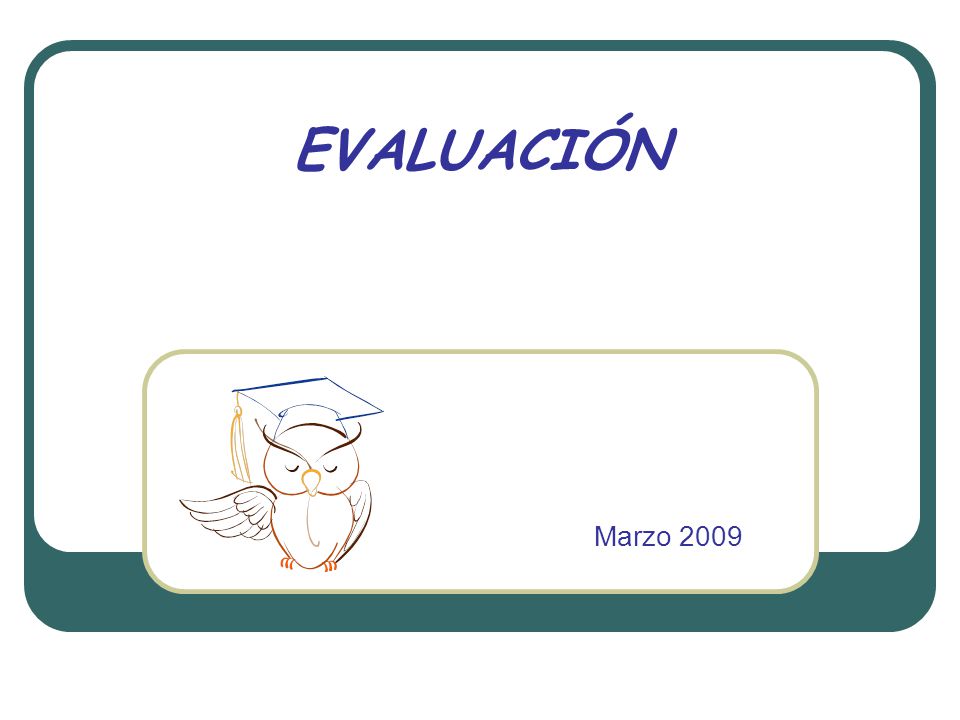 EVALUACIÓN

Marzo 2009